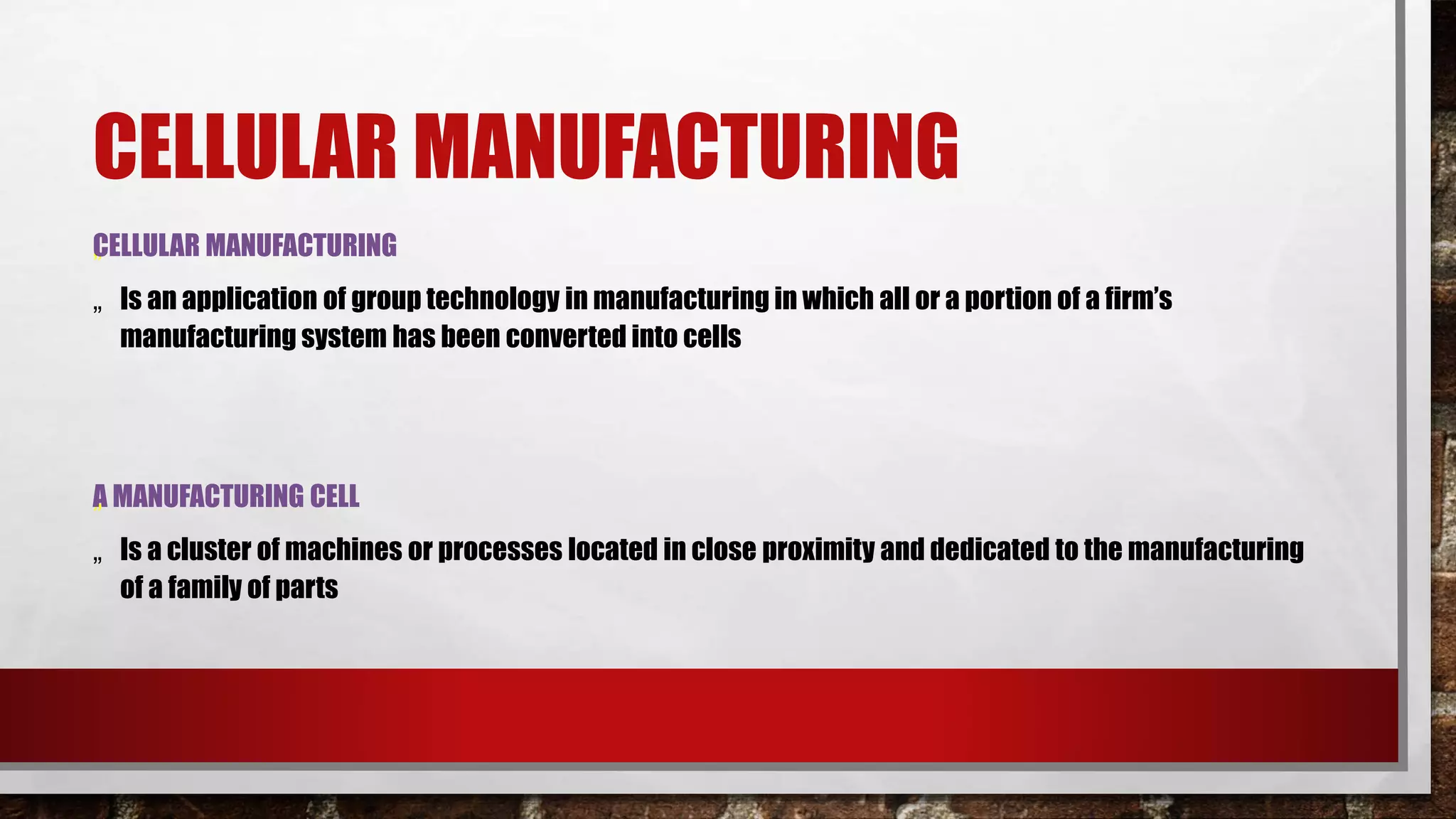 CELLULAR MANUFACTURING

CELLULAR MANUFACTURING

„ Is an application of group technology in manufacturing in which all or a portion of a firm's manufacturing system has been converted into cells

A MANUFACTURING CELL

„ Is a cluster of machines or processes located in close proximity and dedicated to the manufacturing of a family of parts